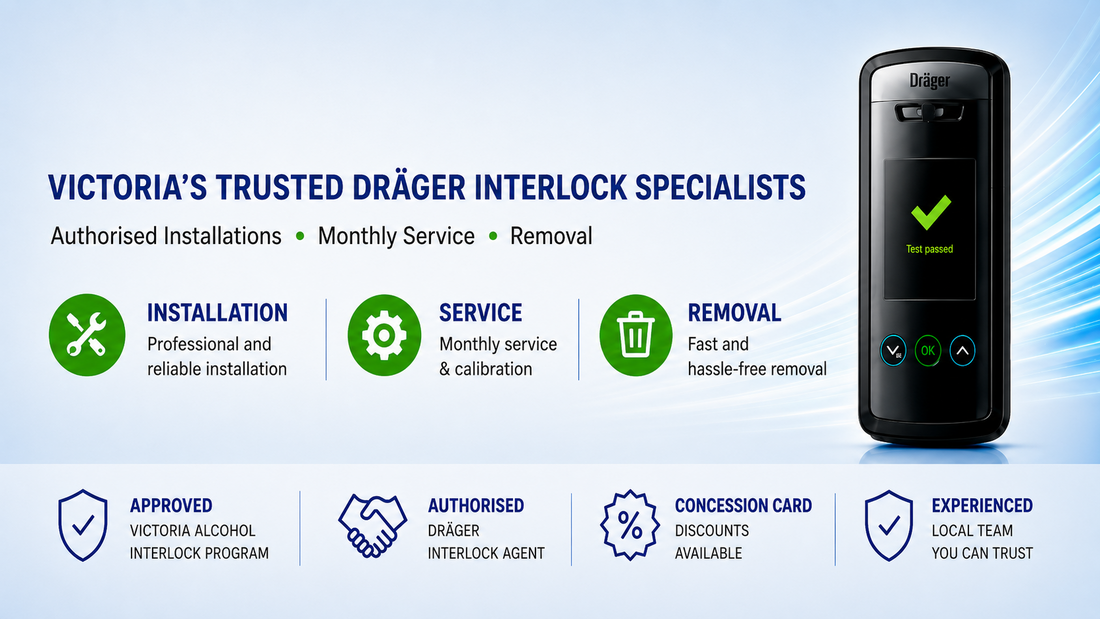 VICTORIA'S TRUSTED DRÄGER INTERLOCK SPECIALISTS

Authorised Installations • Monthly Service • Removal

INSTALLATION
Professional and reliable installation

SERVICE
Monthly service & calibration

REMOVAL
Fast and hassle-free removal

Dräger

Test passed

OK

APPROVED
VICTORIA ALCOHOL INTERLOCK PROGRAM

AUTHORISED
DRÄGER INTERLOCK AGENT

CONCESSION CARD
DISCOUNTS AVAILABLE

EXPERIENCED
LOCAL TEAM YOU CAN TRUST